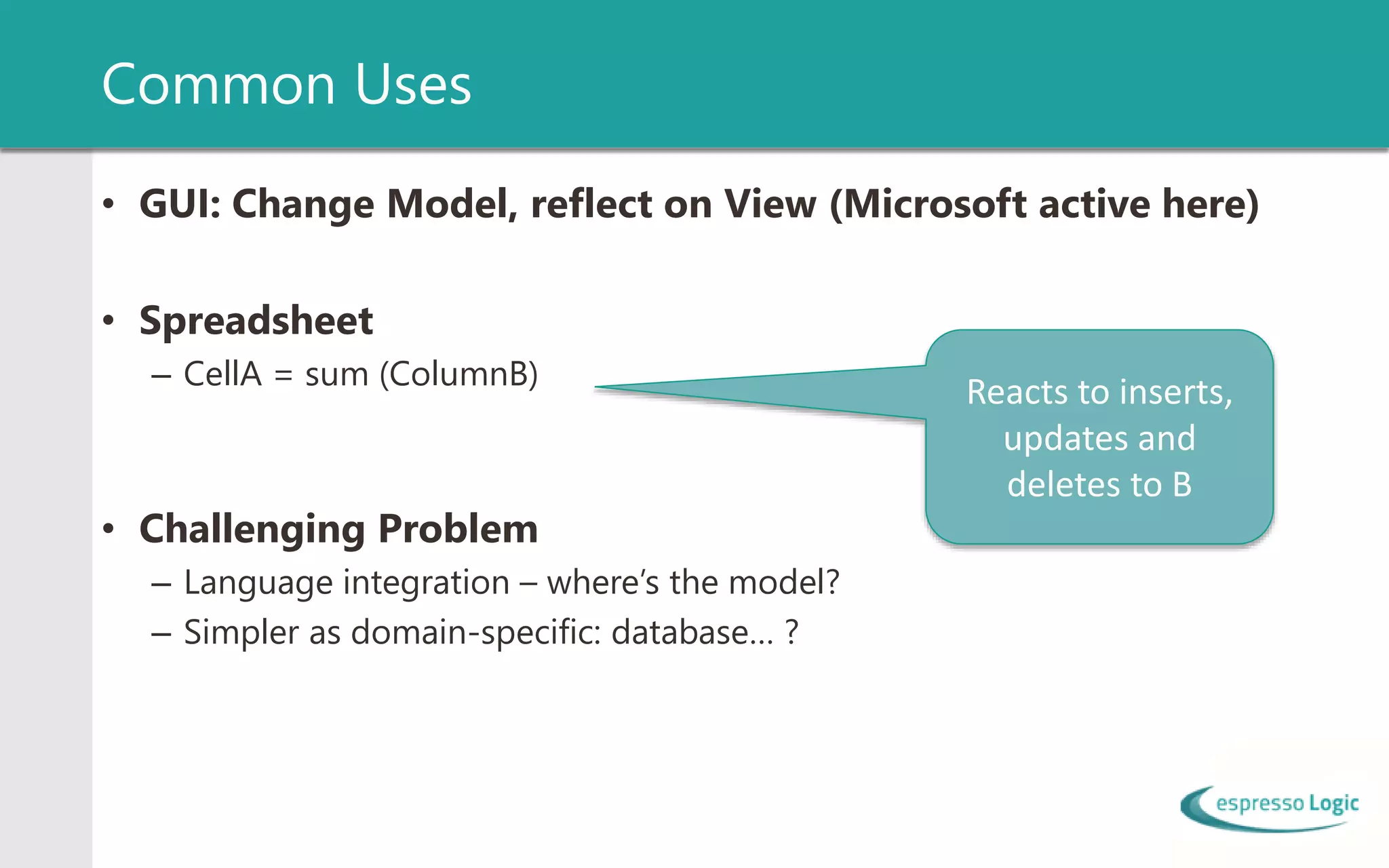 Common Uses

• GUI: Change Model, reflect on View (Microsoft active here)

• Spreadsheet
– CellA = sum (ColumnB)

Reacts to inserts, updates and deletes to B

• Challenging Problem
– Language integration – where's the model?
– Simpler as domain-specific: database… ?

espresso Logic